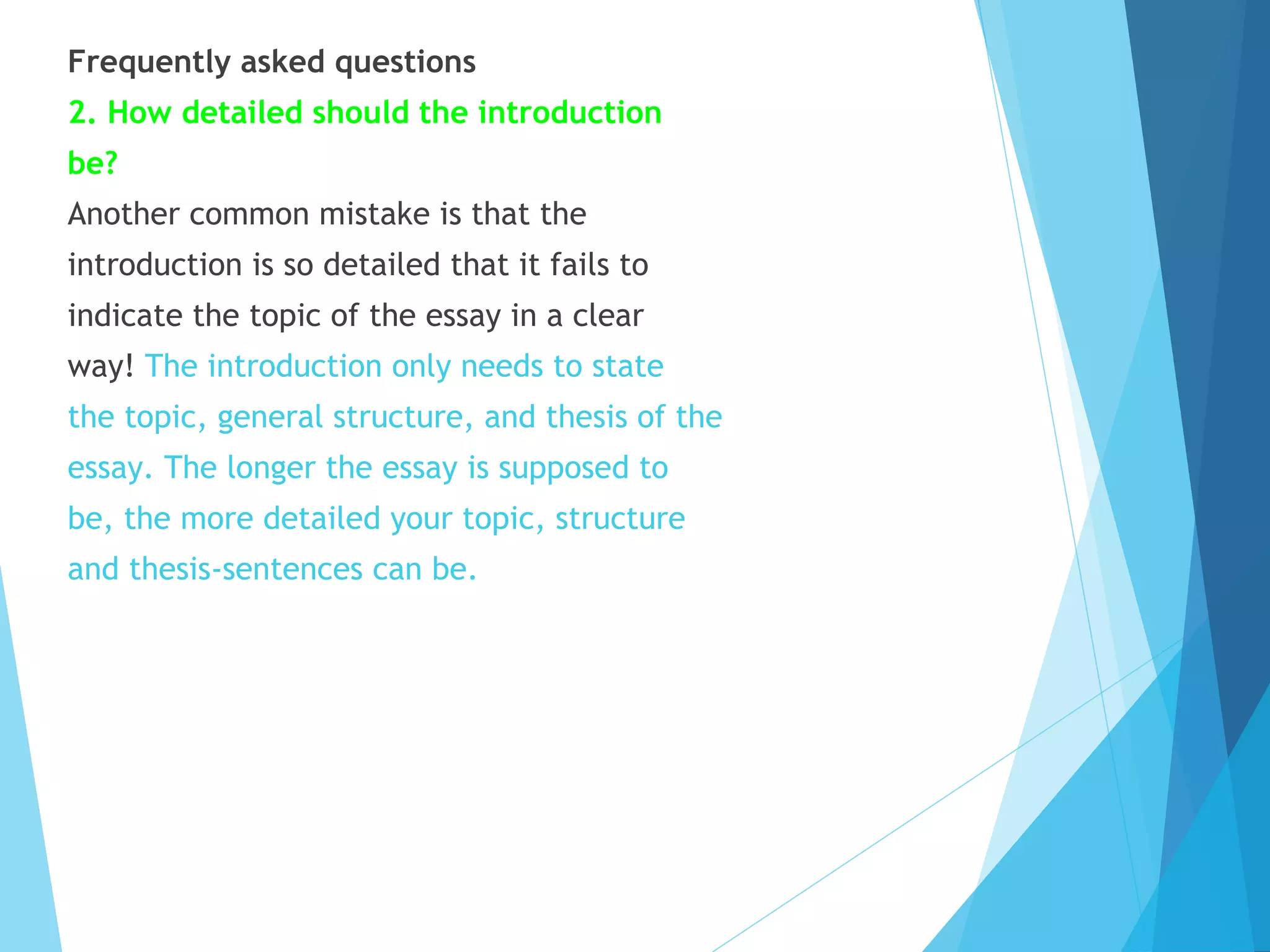 Frequently asked questions

2. How detailed should the introduction be?

Another common mistake is that the introduction is so detailed that it fails to indicate the topic of the essay in a clear way! The introduction only needs to state the topic, general structure, and thesis of the essay. The longer the essay is supposed to be, the more detailed your topic, structure and thesis-sentences can be.